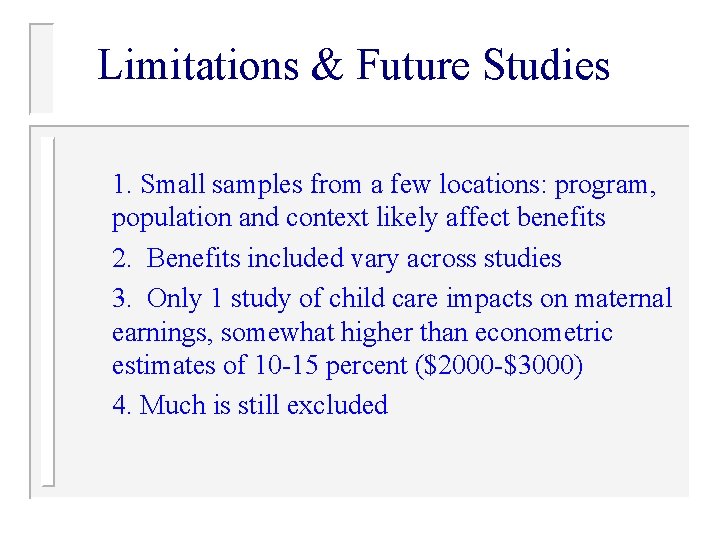 Limitations & Future Studies

1. Small samples from a few locations: program, population and context likely affect benefits

2. Benefits included vary across studies

3. Only 1 study of child care impacts on maternal earnings, somewhat higher than econometric estimates of 10-15 percent (\$2000-\$3000)

4. Much is still excluded